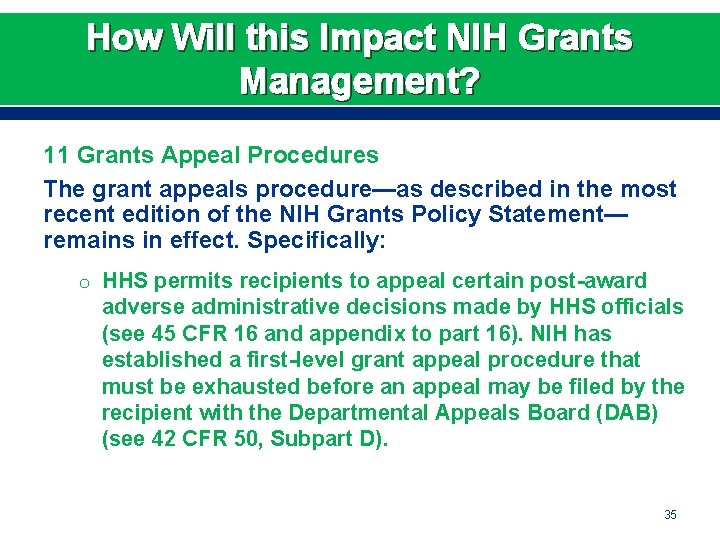 How Will this Impact NIH Grants Management?

11 Grants Appeal Procedures

The grant appeals procedure—as described in the most recent edition of the NIH Grants Policy Statement—remains in effect. Specifically:

o HHS permits recipients to appeal certain post-award adverse administrative decisions made by HHS officials (see 45 CFR 16 and appendix to part 16). NIH has established a first-level grant appeal procedure that must be exhausted before an appeal may be filed by the recipient with the Departmental Appeals Board (DAB) (see 42 CFR 50, Subpart D).

35